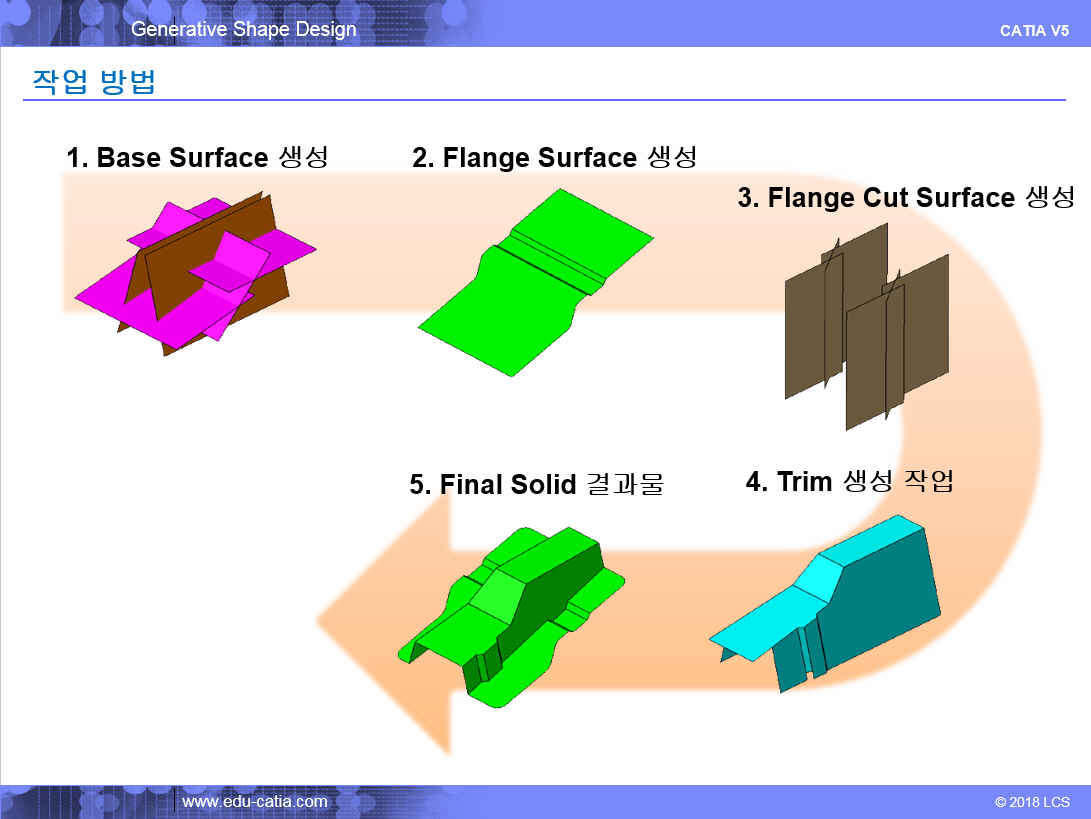 Generative Shape Design

CATIA V5

작업 방법

1. Base Surface 생성

2. Flange Surface 생성

3. Flange Cut Surface 생성

5. Final Solid 결과물

4. Trim 생성 작업

www.edu-catia.com

© 2018 LCS